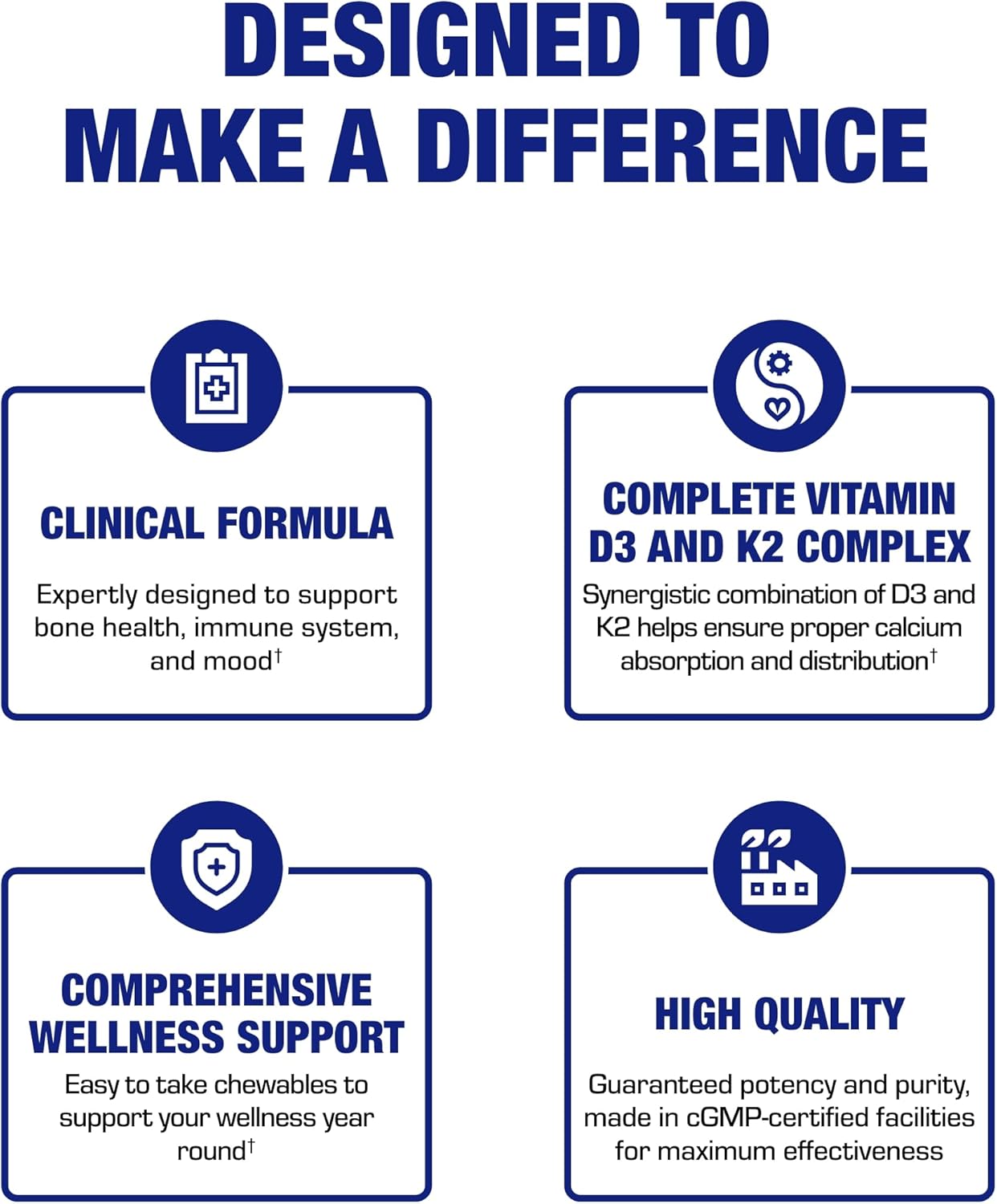 DESIGNED TO MAKE A DIFFERENCE

CLINICAL FORMULA

Expertly designed to support bone health, immune system, and mood†

COMPLETE VITAMIN D3 AND K2 COMPLEX

Synergistic combination of D3 and K2 helps ensure proper calcium absorption and distribution†

COMPREHENSIVE WELLNESS SUPPORT

Easy to take chewables to support your wellness year round†

HIGH QUALITY

Guaranteed potency and purity, made in cGMP-certified facilities for maximum effectiveness